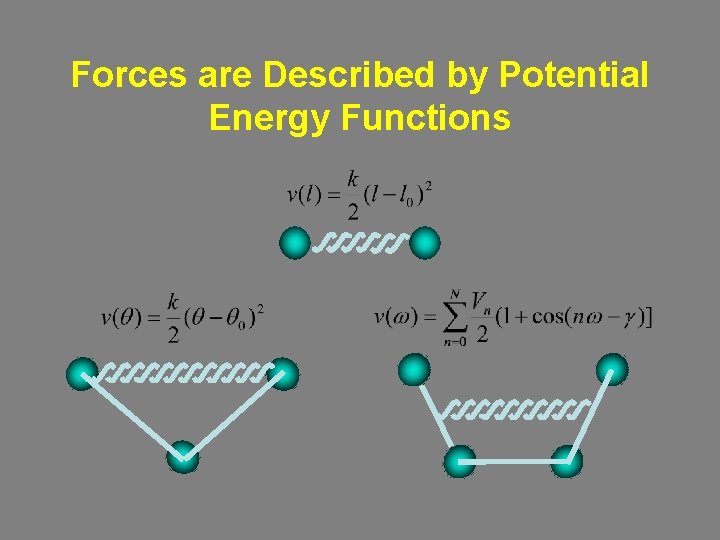 Forces are Described by Potential Energy Functions

$v(l) = \frac{k}{2}(l - l_0)^2$

$v(\theta) = \frac{k}{2}(\theta - \theta_0)^2$

$v(\omega) = \sum_{n=0}^{N} \frac{V_n}{2}(1 + \cos(n\omega - \gamma)]$